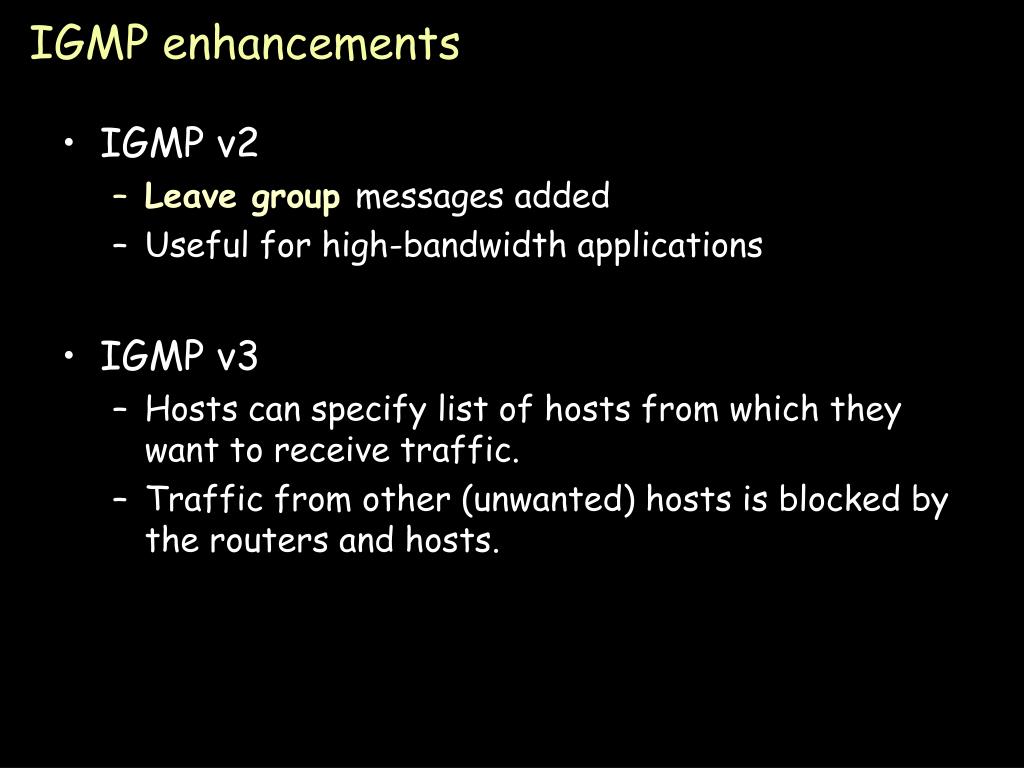 IGMP enhancements

• IGMP v2
– Leave group messages added
– Useful for high-bandwidth applications

• IGMP v3
– Hosts can specify list of hosts from which they want to receive traffic.
– Traffic from other (unwanted) hosts is blocked by the routers and hosts.